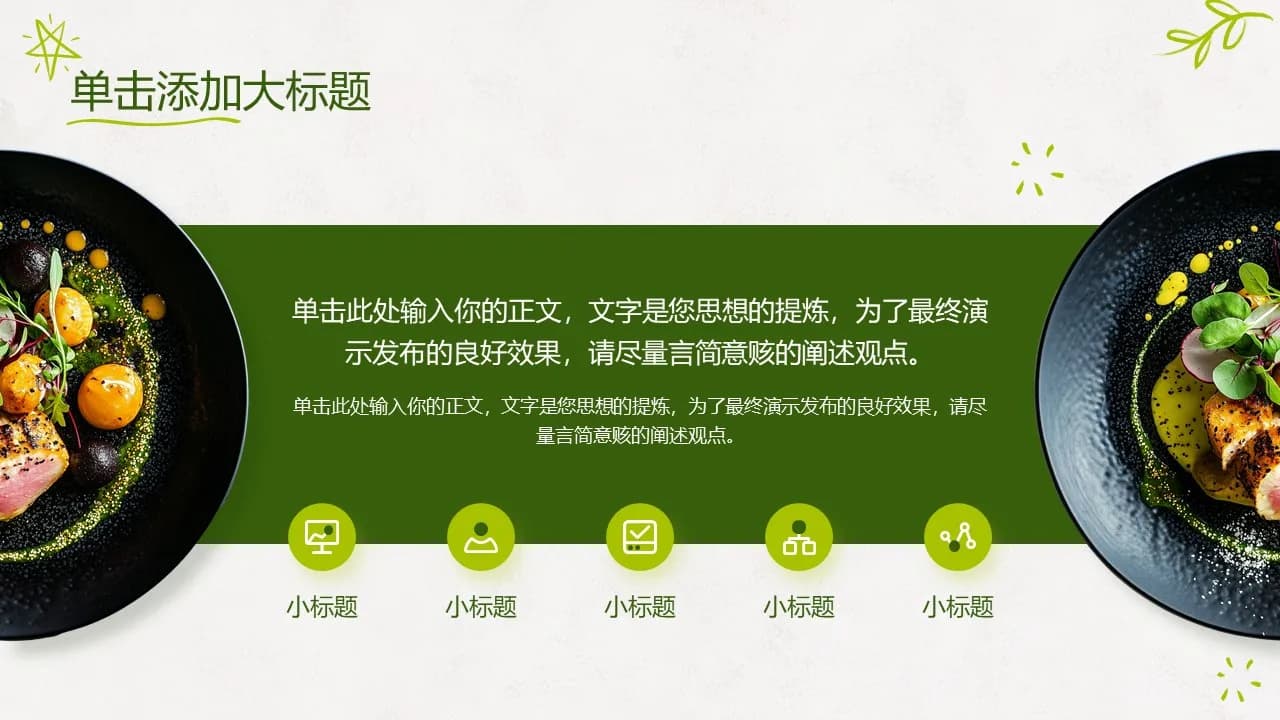 单击添加大标题

单击此处输入你的正文，文字是您思想的提炼，为了最终演示发布的良好效果，请尽量言简意赅的阐述观点。

单击此处输入你的正文，文字是您思想的提炼，为了最终演示发布的良好效果，请尽量言简意赅的阐述观点。

小标题

小标题

小标题

小标题

小标题